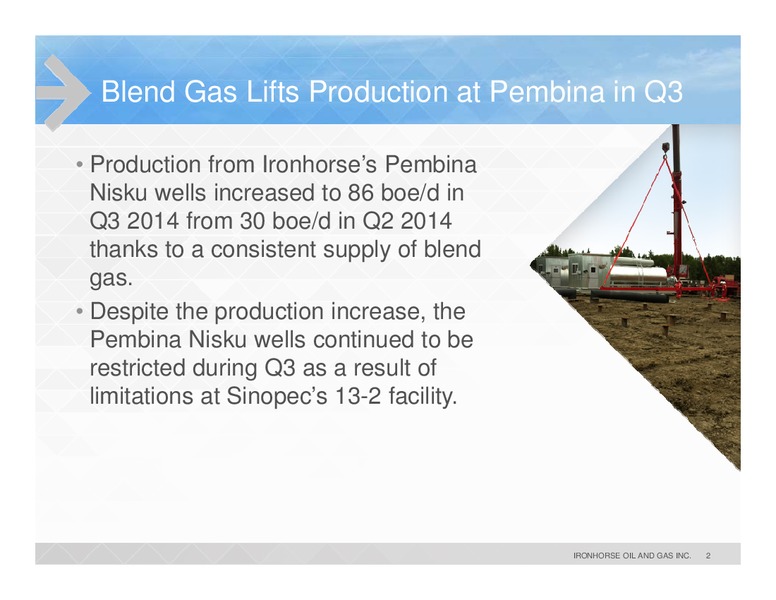 Blend Gas Lifts Production at Pembina in Q3

• Production from Ironhorse's Pembina Nisku wells increased to 86 boe/d in Q3 2014 from 30 boe/d in Q2 2014 thanks to a consistent supply of blend gas.

• Despite the production increase, the Pembina Nisku wells continued to be restricted during Q3 as a result of limitations at Sinopec's 13-2 facility.

IRONHORSE OIL AND GAS INC. 2